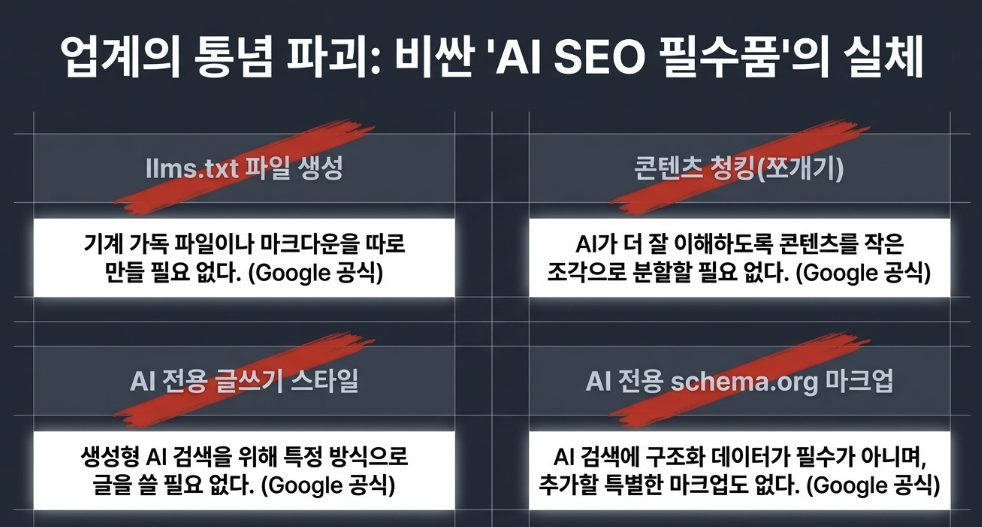 업계의 통념 파괴: 비싼 'AI SEO 필수품'의 실체

llms.txt 파일 생성

기계 가독 파일이나 마크다운을 따로 만들 필요 없다. (Google 공식)

콘텐츠 청킹(쪼개기)

AI가 더 잘 이해하도록 콘텐츠를 작은 조각으로 분할할 필요 없다. (Google 공식)

AI 전용 글쓰기 스타일

생성형 AI 검색을 위해 특정 방식으로 글을 쓸 필요 없다. (Google 공식)

AI 전용 schema.org 마크업

AI 검색에 구조화 데이터가 필수가 아니며, 추가할 특별한 마크업도 없다. (Google 공식)